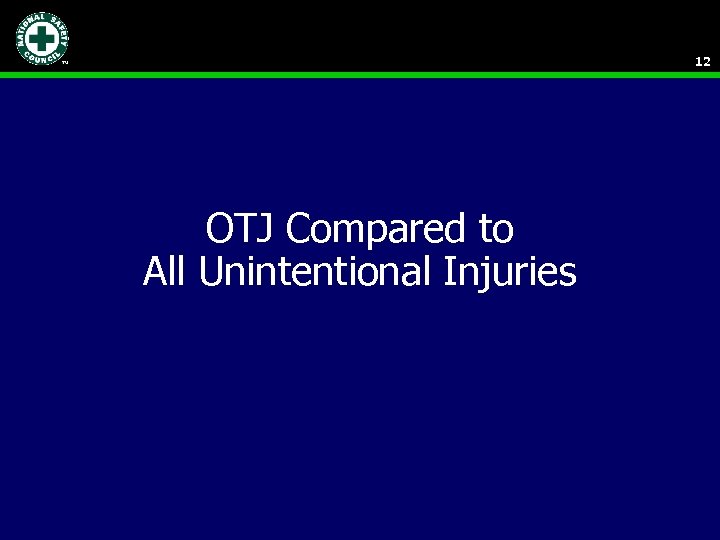 NATIONAL SAFETY COUNCIL
TM

12

OTJ Compared to
All Unintentional Injuries